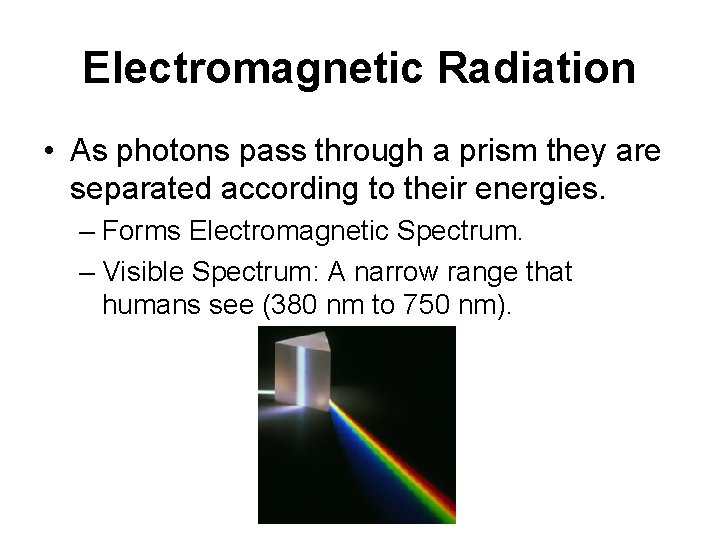 Electromagnetic Radiation

• As photons pass through a prism they are separated according to their energies.
– Forms Electromagnetic Spectrum.
– Visible Spectrum: A narrow range that humans see (380 nm to 750 nm).